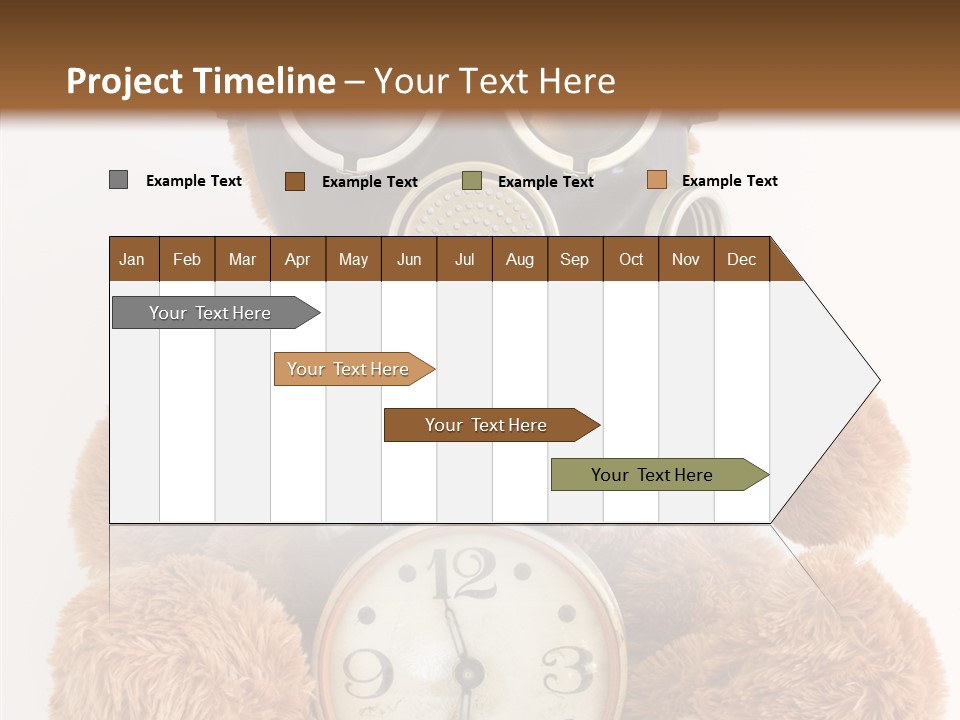 Project Timeline – Your Text Here

Example Text Example Text Example Text Example Text

| Jan | Feb | Mar | Apr | May | Jun | Jul | Aug | Sep | Oct | Nov | Dec |
|---|---|---|---|---|---|---|---|---|---|---|---|

Your Text Here

Your Text Here

Your Text Here

Your Text Here

12
9
3